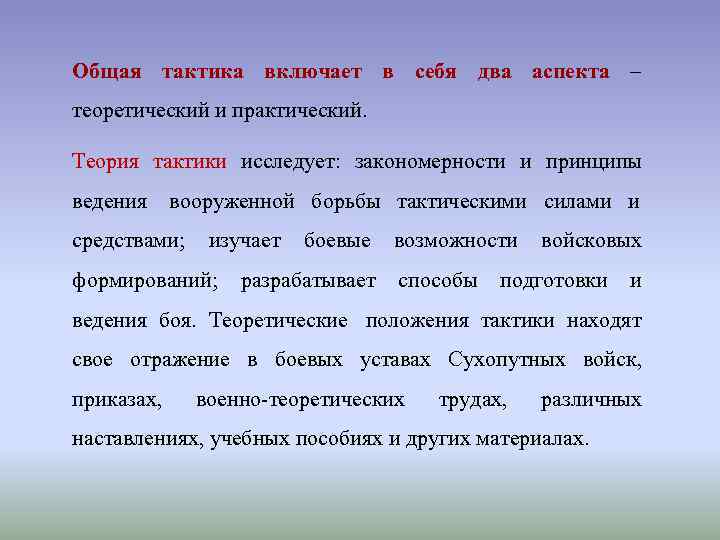 Общая тактика включает в себя два аспекта – теоретический и практический.

Теория тактики исследует: закономерности и принципы ведения вооруженной борьбы тактическими силами и средствами; изучает боевые возможности войсковых формирований; разрабатывает способы подготовки и ведения боя. Теоретические положения тактики находят свое отражение в боевых уставах Сухопутных войск, приказах, военно-теоретических трудах, различных наставлениях, учебных пособиях и других материалах.